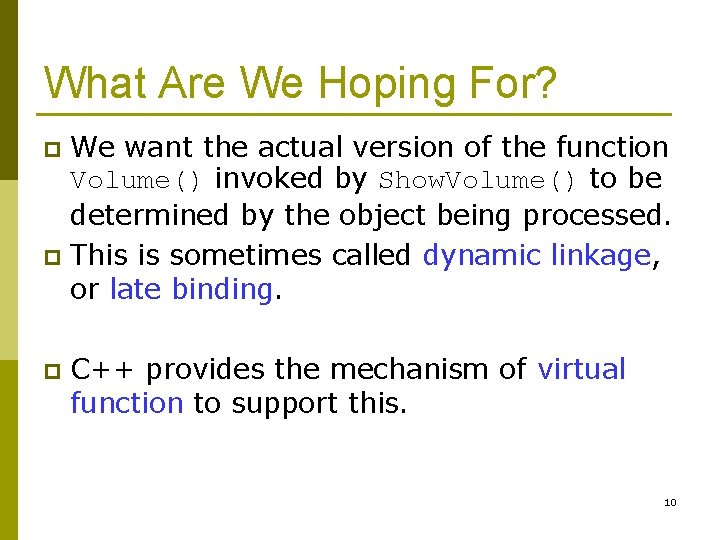 What Are We Hoping For?

We want the actual version of the function Volume() invoked by ShowVolume() to be determined by the object being processed.

This is sometimes called dynamic linkage, or late binding.

C++ provides the mechanism of virtual function to support this.

10